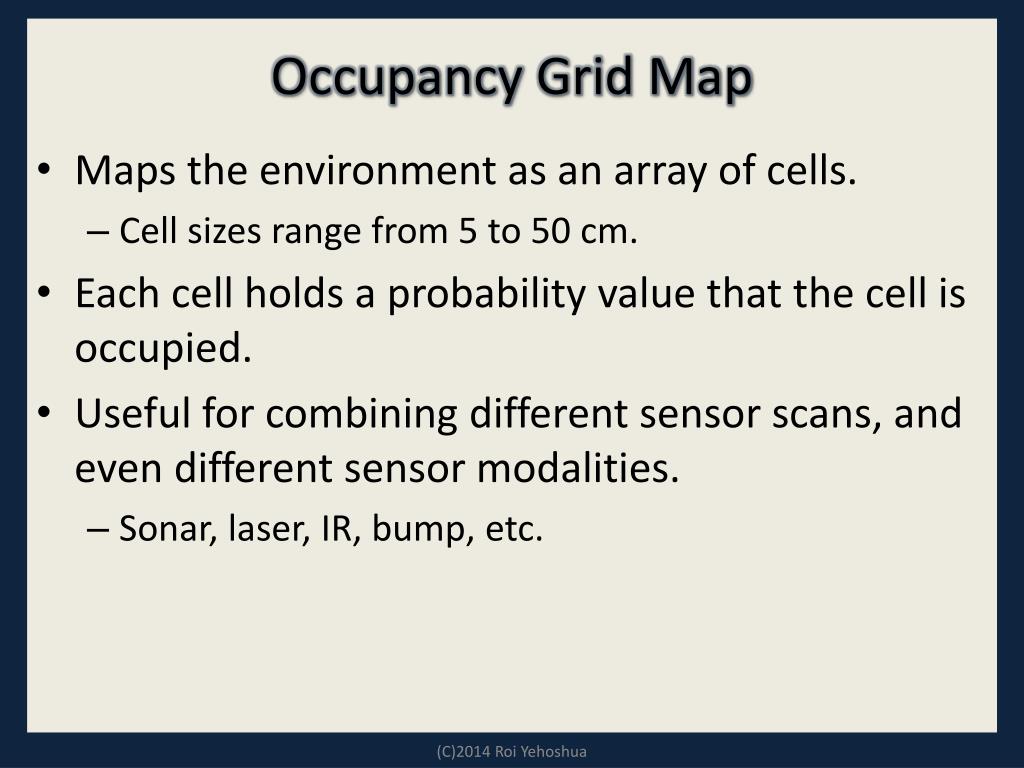 Occupancy Grid Map

• Maps the environment as an array of cells.
  – Cell sizes range from 5 to 50 cm.
• Each cell holds a probability value that the cell is occupied.
• Useful for combining different sensor scans, and even different sensor modalities.
  – Sonar, laser, IR, bump, etc.

(C)2014 Roi Yehoshua